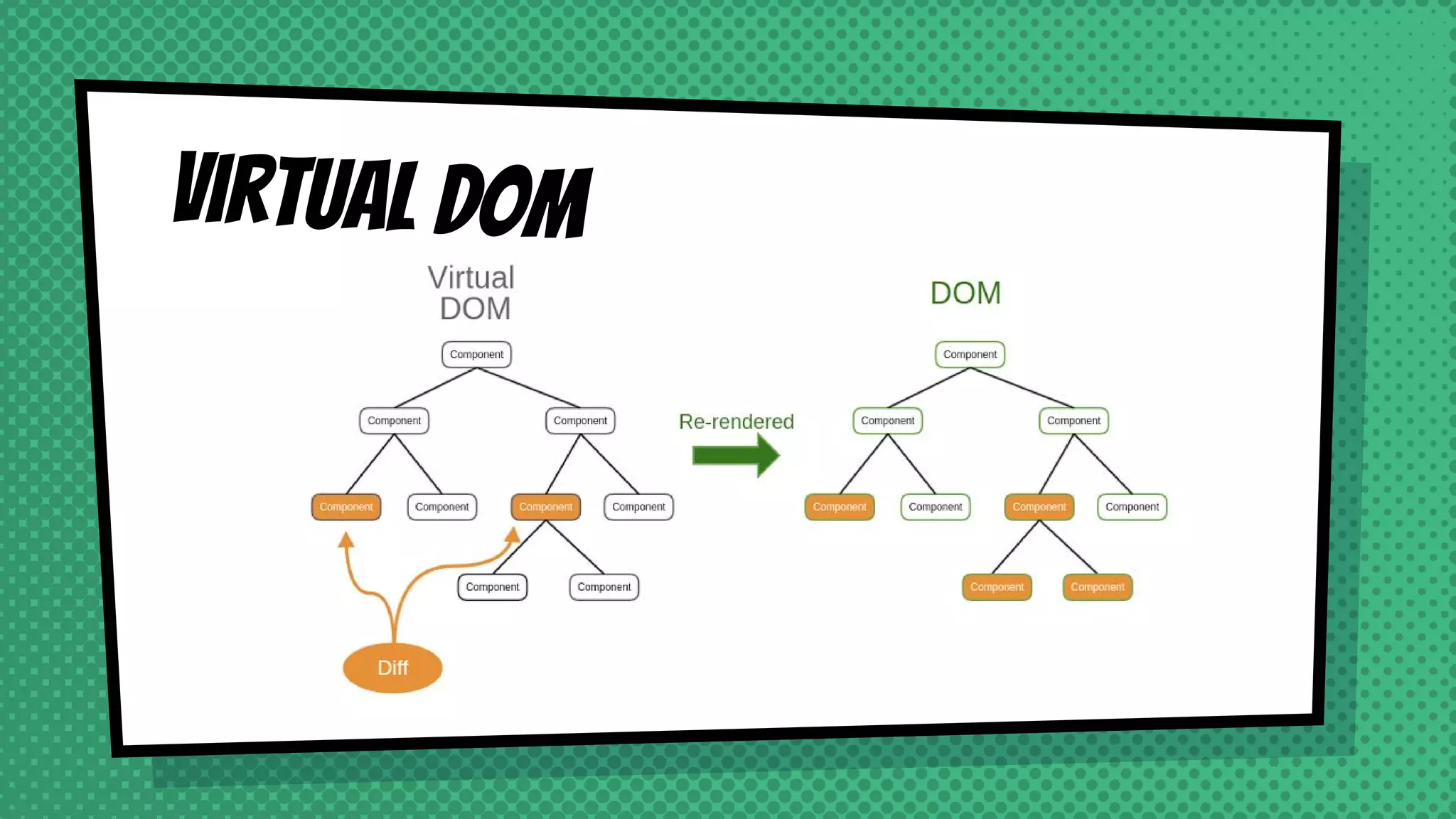 VIRTUAL DOM

Virtual DOM

Component

Component

Component

Component

Component

Component

Component

Component

Component

Diff

Re-rendered

DOM

Component

Component

Component

Component

Component

Component

Component

Component

Component